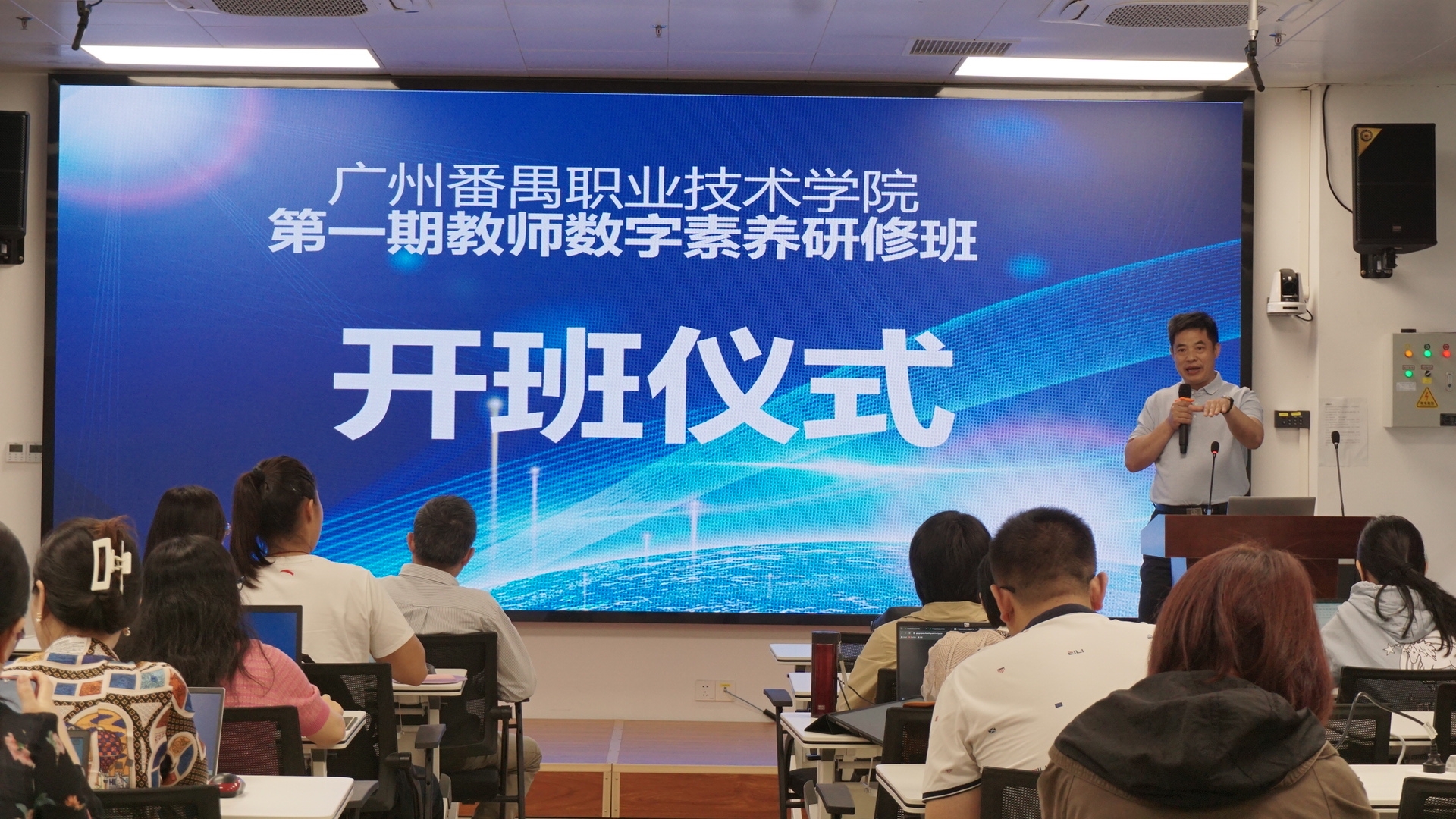 广州番禺职业技术学院
第一期教师数字素养研修班

开班仪式